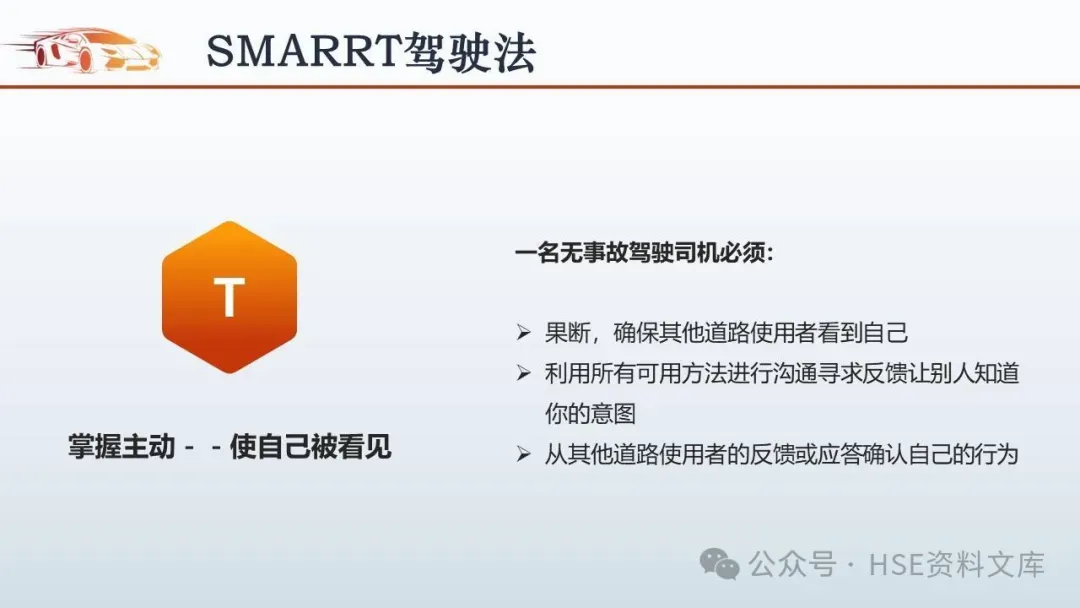 SMARRT驾驶法

T

掌握主动－－使自己被看见

一名无事故驾驶司机必须：

➢ 果断，确保其他道路使用者看到自己
➢ 利用所有可用方法进行沟通寻求反馈让别人知道你的意图
➢ 从其他道路使用者的反馈或应答确认自己的行为

公众号 · HSE资料文库